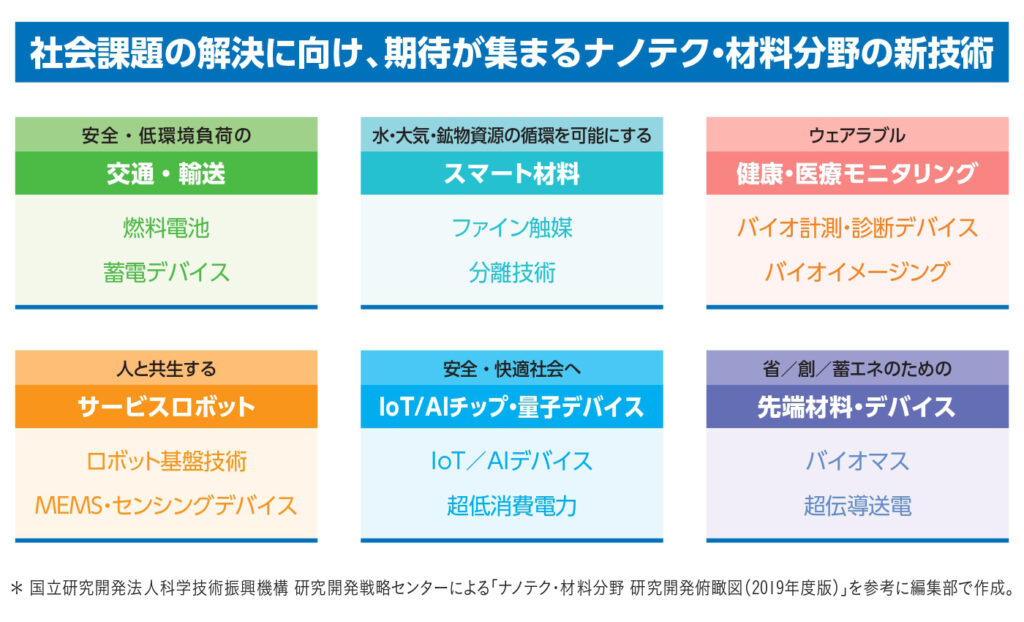 社会課題の解決に向け、期待が集まるナノテク・材料分野の新技術

安全・低環境負荷の
交通・輸送
燃料電池
蓄電デバイス

水・大気・鉱物資源の循環を可能にする
スマート材料
ファイン触媒
分離技術

ウェアラブル
健康・医療モニタリング
バイオ計測・診断デバイス
バイオイメージング

人と共生する
サービスロボット
ロボット基盤技術
MEMS・センシングデバイス

安全・快適社会へ
IoT/AIチップ・量子デバイス
IoT／AIデバイス
超低消費電力

省／創／蓄エネのための
先端材料・デバイス
バイオマス
超伝導送電

＊ 国立研究開発法人科学技術振興機構 研究開発戦略センターによる「ナノテク・材料分野 研究開発俯瞰図（2019年度版）」を参考に編集部で作成。